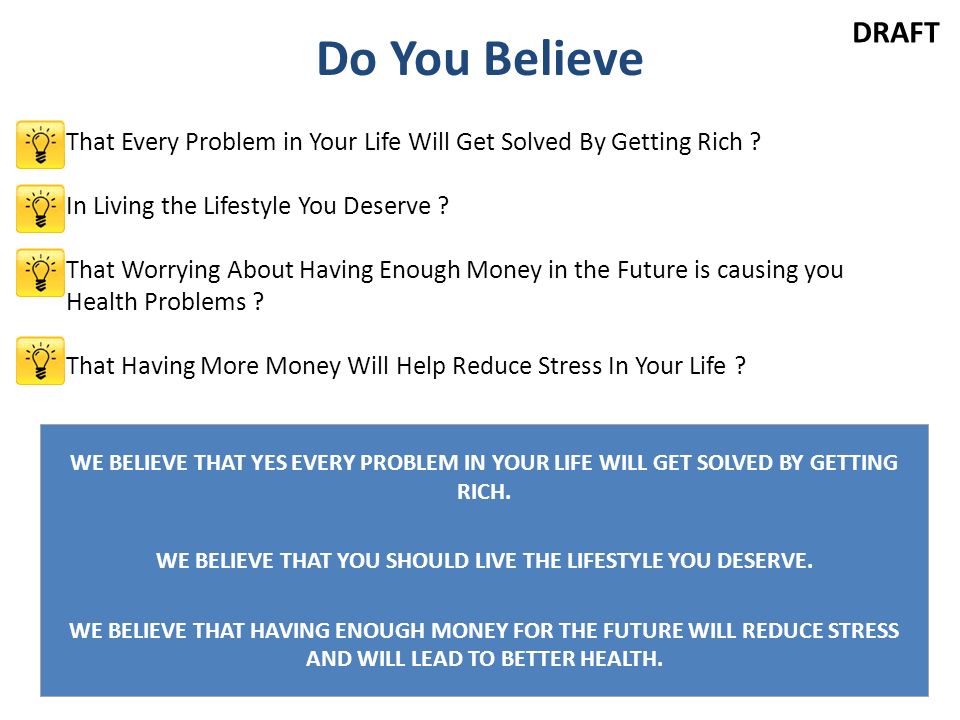 DRAFT

Do You Believe

That Every Problem in Your Life Will Get Solved By Getting Rich ?

In Living the Lifestyle You Deserve ?

That Worrying About Having Enough Money in the Future is causing you Health Problems ?

That Having More Money Will Help Reduce Stress In Your Life ?

WE BELIEVE THAT YES EVERY PROBLEM IN YOUR LIFE WILL GET SOLVED BY GETTING RICH.

WE BELIEVE THAT YOU SHOULD LIVE THE LIFESTYLE YOU DESERVE.

WE BELIEVE THAT HAVING ENOUGH MONEY FOR THE FUTURE WILL REDUCE STRESS AND WILL LEAD TO BETTER HEALTH.